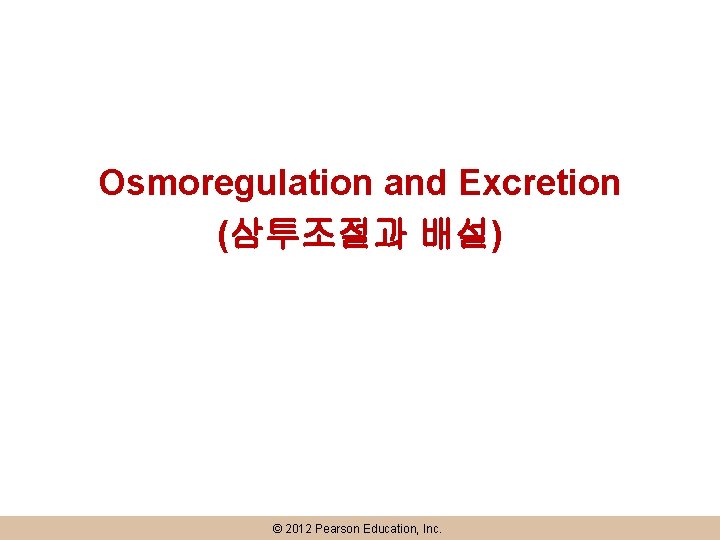 Osmoregulation and Excretion
(삼투조절과 배설)

© 2012 Pearson Education, Inc.